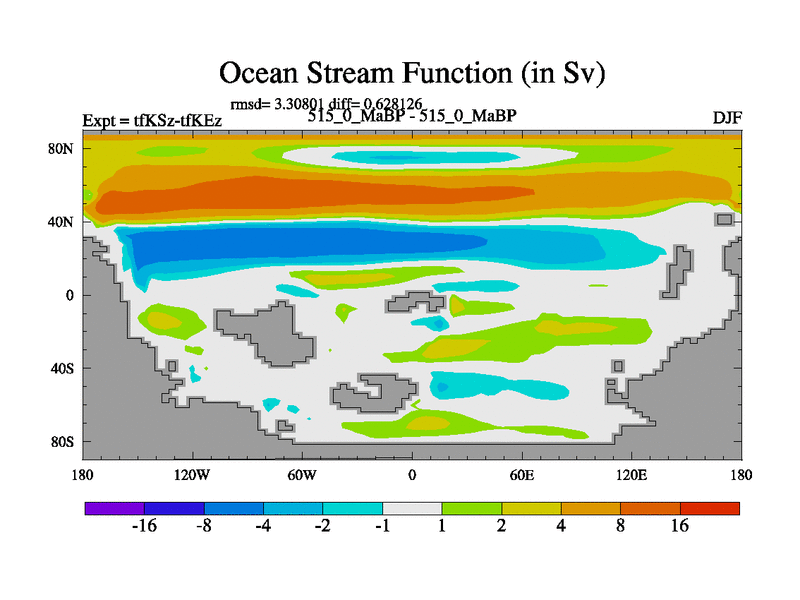 Ocean Stream Function (in Sv)

rmsd= 3.30801 diff= 0.628126

Expt = tfKSz-tfKEz

515_0_MaBP - 515_0_MaBP

DJF

80N
40N
0
40S
80S

180
120W
60W
0
60E
120E
180

-16
-8
-4
-2
-1
1
2
4
8
16